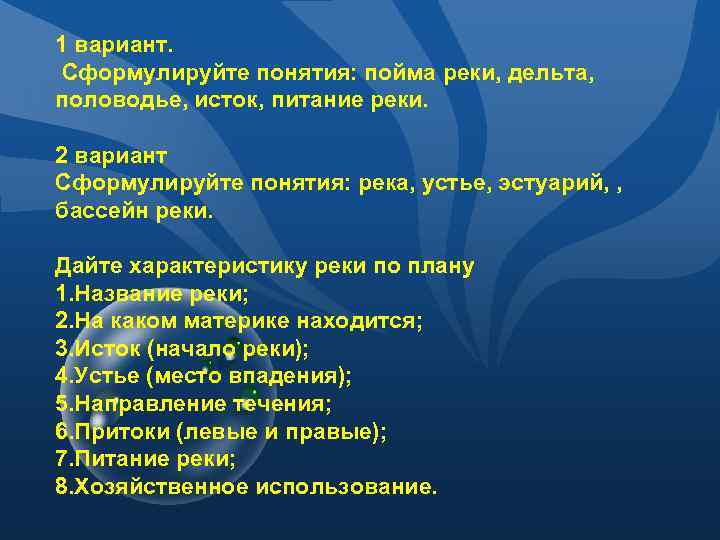 1 вариант.
Сформулируйте понятия: пойма реки, дельта, половодье, исток, питание реки.

2 вариант
Сформулируйте понятия: река, устье, эстуарий, , бассейн реки.

Дайте характеристику реки по плану
1.Название реки;
2.На каком материке находится;
3.Исток (начало реки);
4.Устье (место впадения);
5.Направление течения;
6.Притоки (левые и правые);
7.Питание реки;
8.Хозяйственное использование.